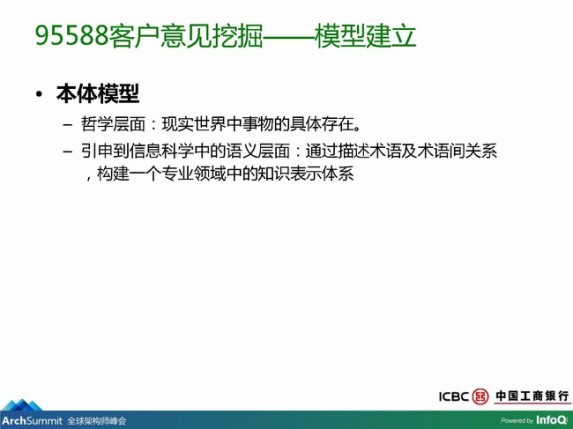 95588客户意见挖掘——模型建立

• 本体模型

– 哲学层面：现实世界中事物的具体存在。

– 引申到信息科学中的语义层面：通过描述术语及术语间关系，构建一个专业领域中的知识表示体系

ICBC 中国工商银行

ArchSummit 全球架构师峰会

Powered by InfoQ